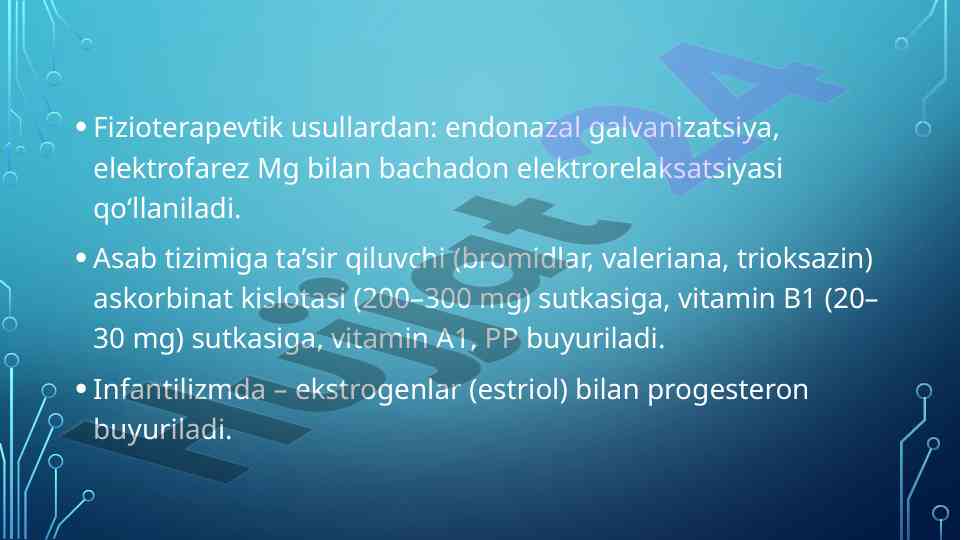 • Fizioterapevtik usullardan: endonazal galvanizatsiya, elektrofarez Mg bilan bachadon elektrorelaksatsiyasi qo‘llaniladi.

• Asab tizimiga ta’sir qiluvchi (bromidlar, valeriana, trioksazin) askorbinat kislotasi (200–300 mg) sutkasiga, vitamin B1 (20–30 mg) sutkasiga, vitamin A1, PP buyuriladi.

• Infantilizmda – ekstrogenlar (estriol) bilan progesteron buyuriladi.

Hujjat 24